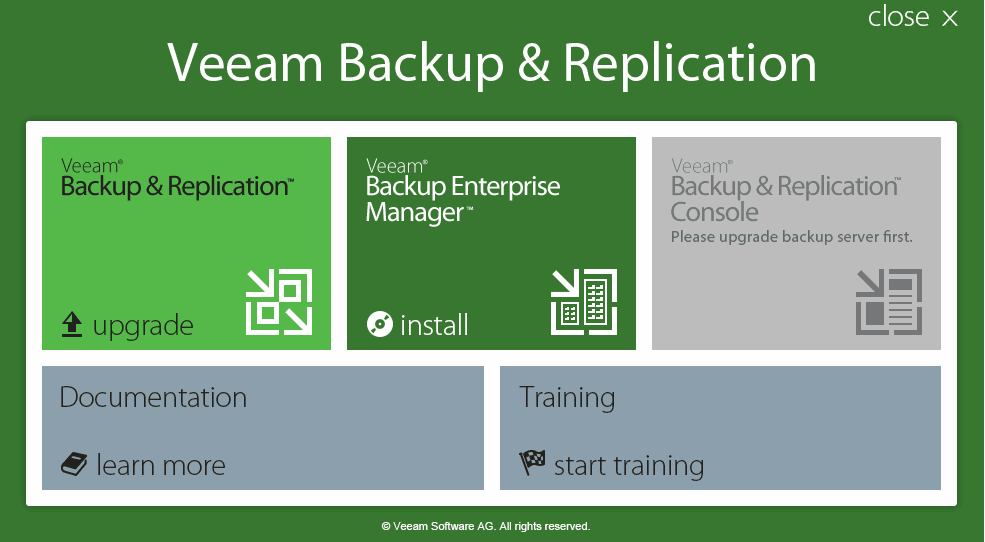 close ×

Veeam Backup & Replication

Veeam®
Backup & Replication™

upgrade

Veeam®
Backup Enterprise Manager™

install

Veeam®
Backup & Replication™ Console
Please upgrade backup server first.

Documentation

learn more

Training

start training

© Veeam Software AG. All rights reserved.